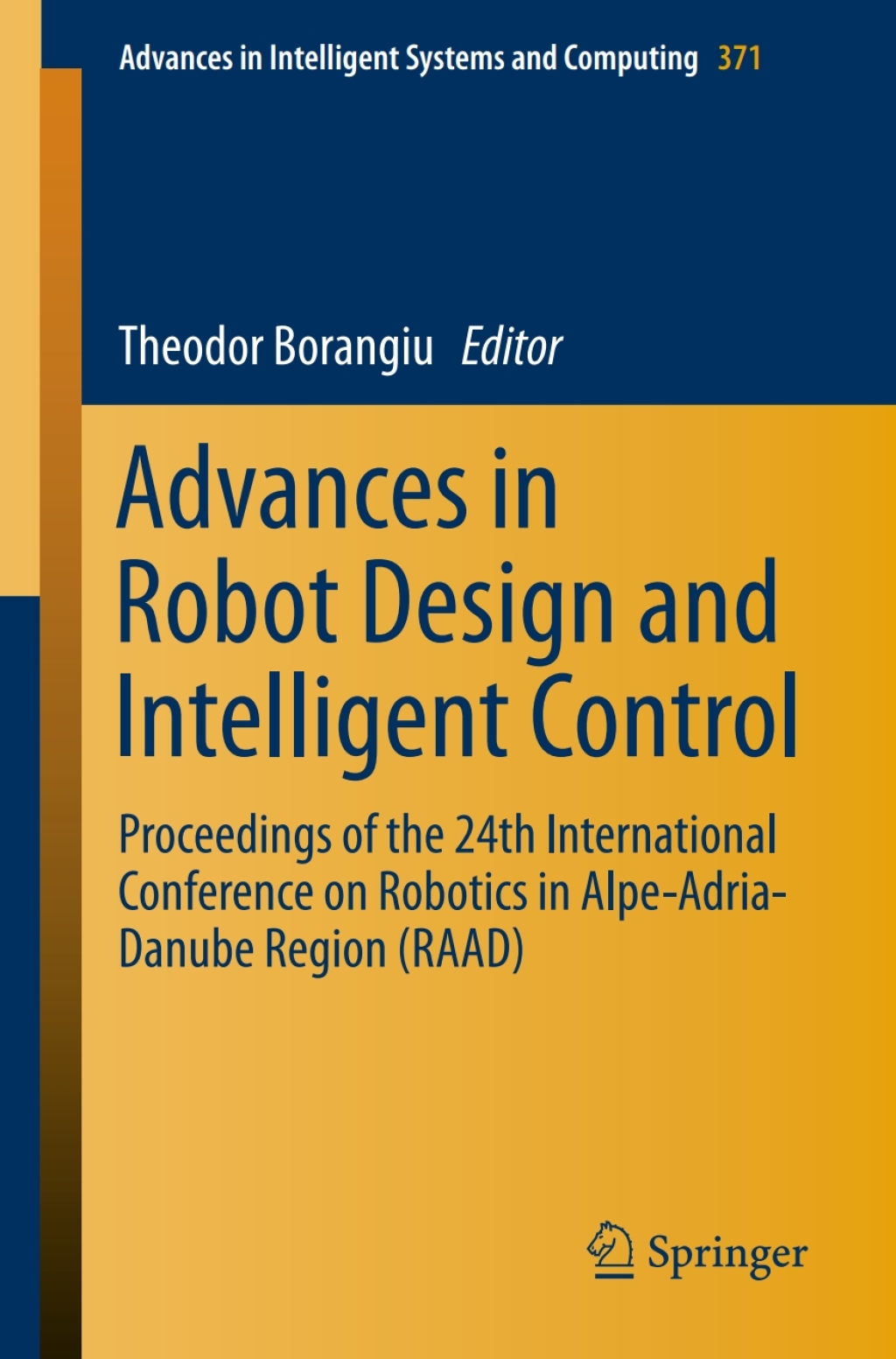 Advances in Intelligent Systems and Computing 371

Theodor Borangiu Editor

Advances in Robot Design and Intelligent Control

Proceedings of the 24th International Conference on Robotics in Alpe-Adria-Danube Region (RAAD)

Springer